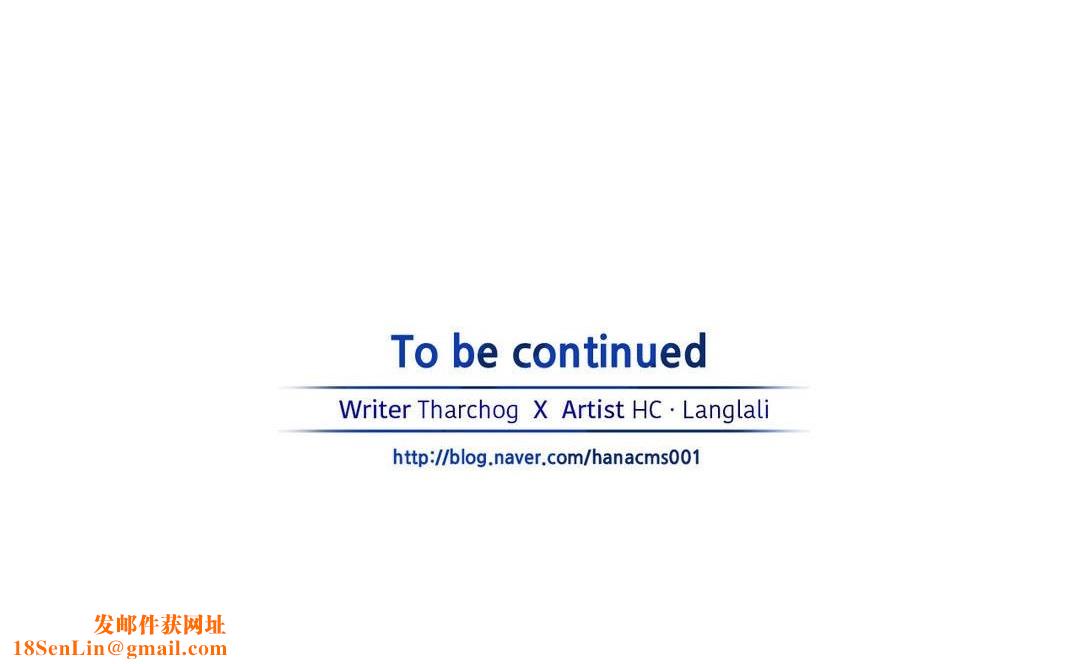 To be continued

Writer Tharchog X Artist HC · Langlali

http://blog.naver.com/hanacms001

发邮件获网址
18SenLin@gmail.com